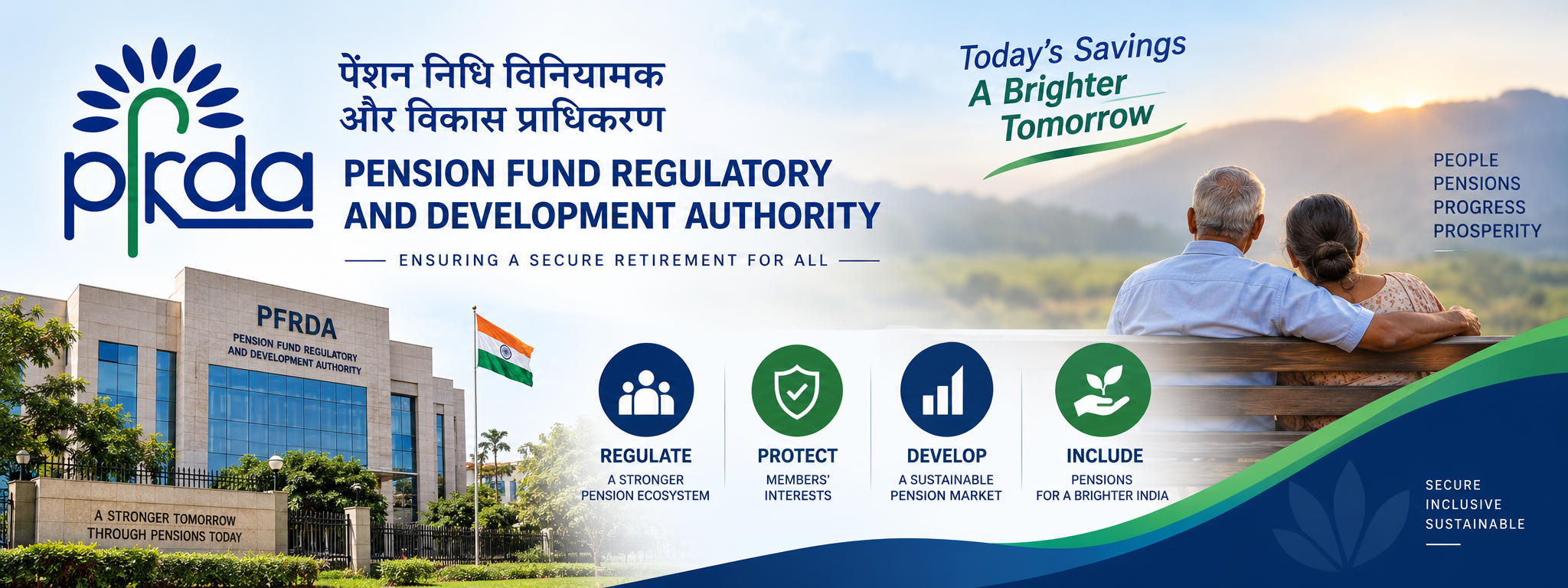 pfrda

पेंशन निधि विनियामक और विकास प्राधिकरण

PENSION FUND REGULATORY AND DEVELOPMENT AUTHORITY

ENSURING A SECURE RETIREMENT FOR ALL

Today's Savings A Brighter Tomorrow

PEOPLE
PENSIONS
PROGRESS
PROSPERITY

PFRDA
PENSION FUND REGULATORY AND DEVELOPMENT AUTHORITY

A STRONGER TOMORROW THROUGH PENSIONS TODAY

REGULATE
A STRONGER PENSION ECOSYSTEM

PROTECT
MEMBERS' INTERESTS

DEVELOP
A SUSTAINABLE PENSION MARKET

INCLUDE
PENSIONS FOR A BRIGHTER INDIA

SECURE
INCLUSIVE
SUSTAINABLE